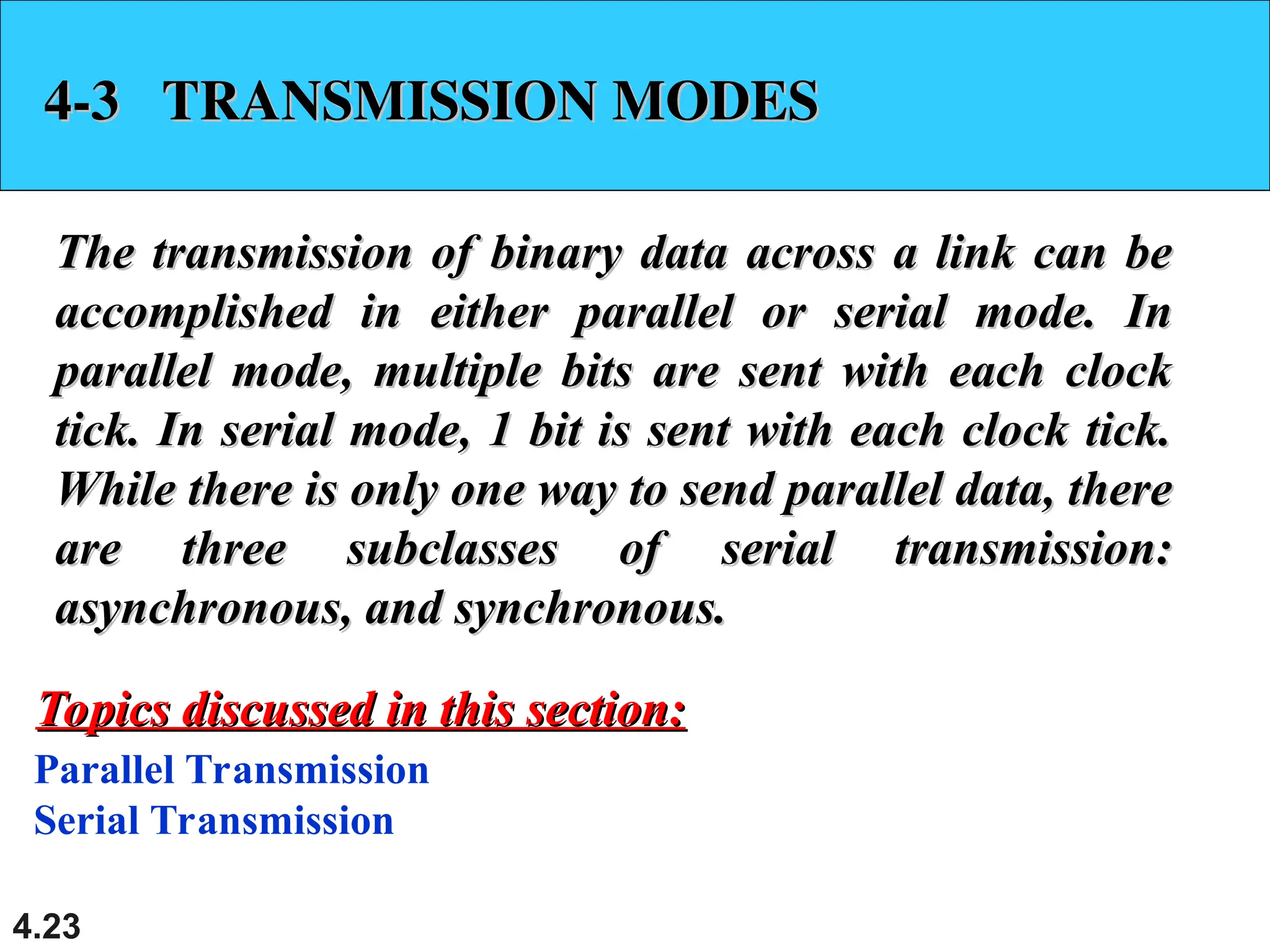 4-3 TRANSMISSION MODES

The transmission of binary data across a link can be accomplished in either parallel or serial mode. In parallel mode, multiple bits are sent with each clock tick. In serial mode, 1 bit is sent with each clock tick. While there is only one way to send parallel data, there are three subclasses of serial transmission: asynchronous, and synchronous.

Topics discussed in this section:

Parallel Transmission
Serial Transmission

4.23